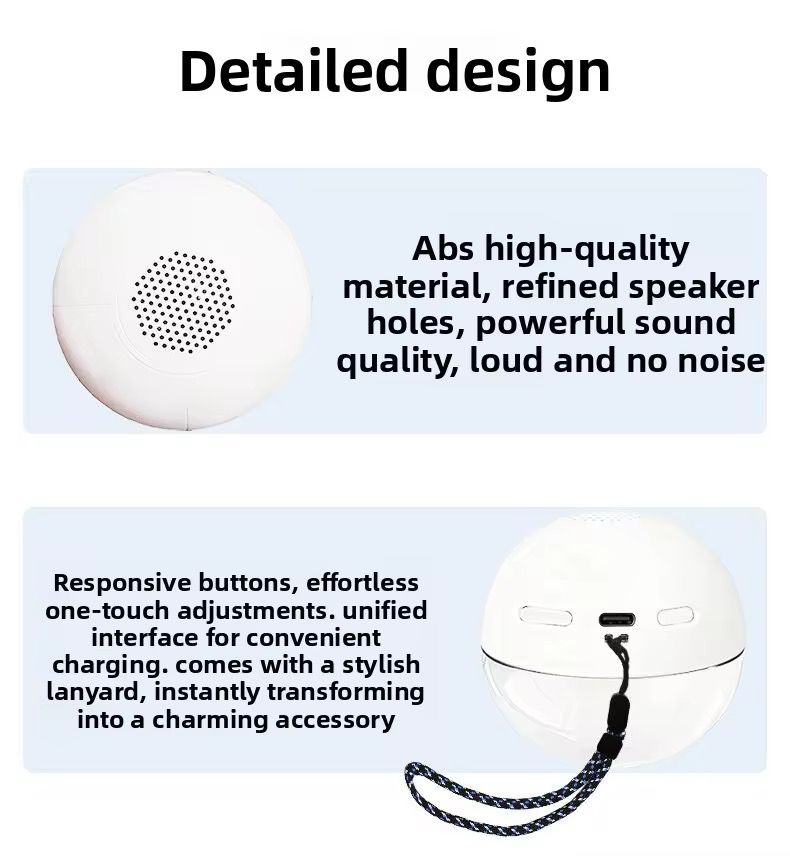 Detailed design

Abs high-quality material, refined speaker holes, powerful sound quality, loud and no noise

Responsive buttons, effortless one-touch adjustments. unified interface for convenient charging. comes with a stylish lanyard, instantly transforming into a charming accessory